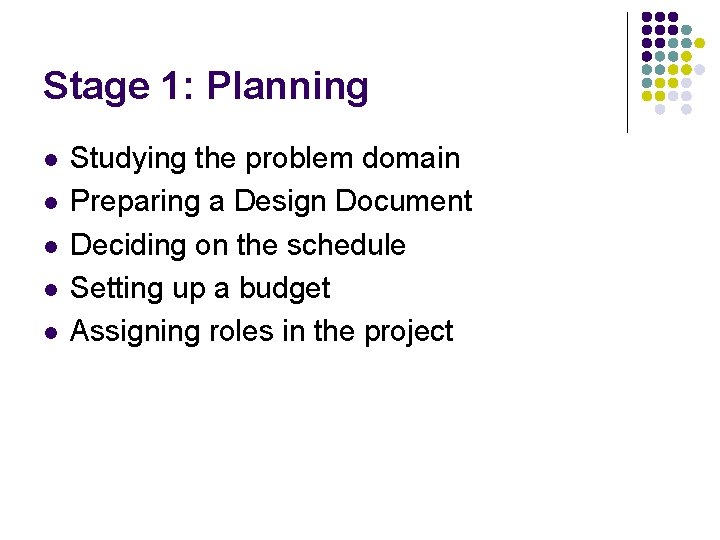 Stage 1: Planning

- Studying the problem domain
- Preparing a Design Document
- Deciding on the schedule
- Setting up a budget
- Assigning roles in the project